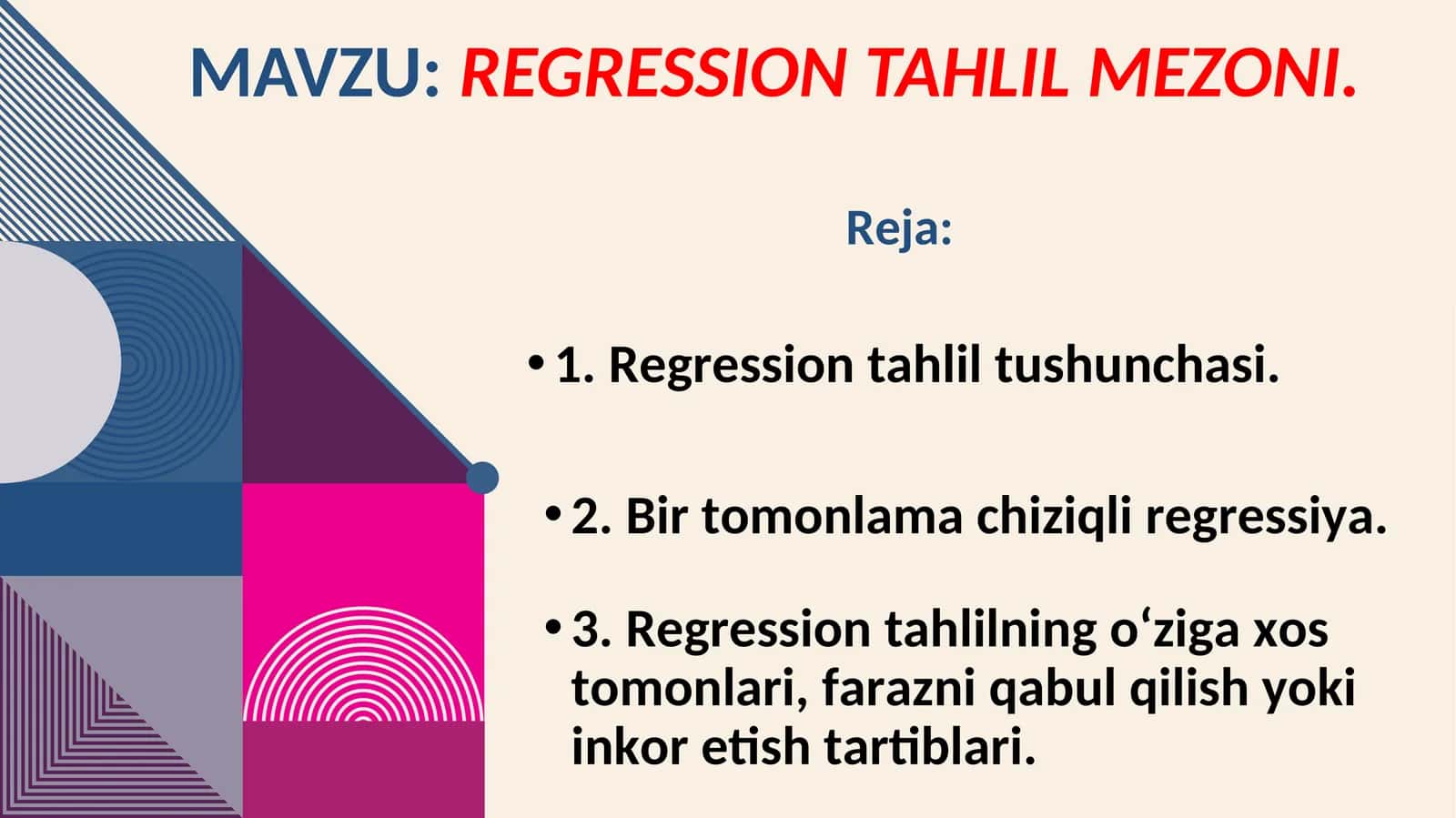 MAVZU: REGRESSION TAHLIL MEZONI.

Reja:

• 1. Regression tahlil tushunchasi.

• 2. Bir tomonlama chiziqli regressiya.

• 3. Regression tahlilning o‘ziga xos tomonlari, farazni qabul qilish yoki inkor etish tartiblari.